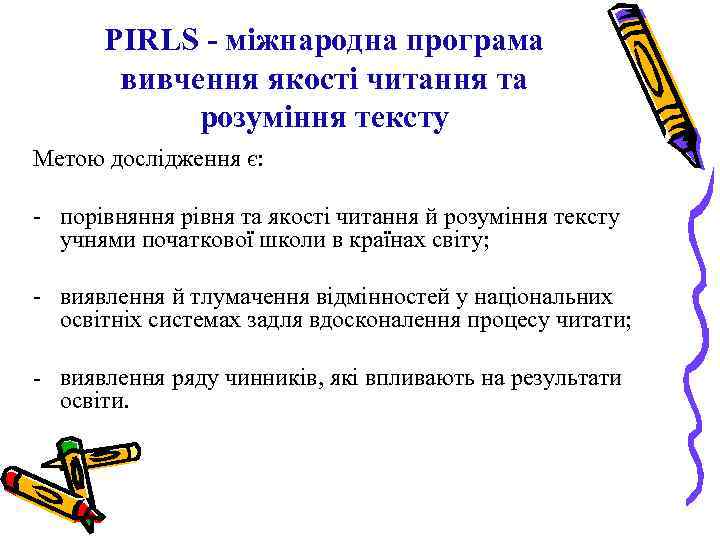 PIRLS - міжнародна програма вивчення якості читання та розуміння тексту

Метою дослідження є:

- порівняння рівня та якості читання й розуміння тексту учнями початкової школи в країнах світу;

- виявлення й тлумачення відмінностей у національних освітніх системах задля вдосконалення процесу читати;

- виявлення ряду чинників, які впливають на результати освіти.